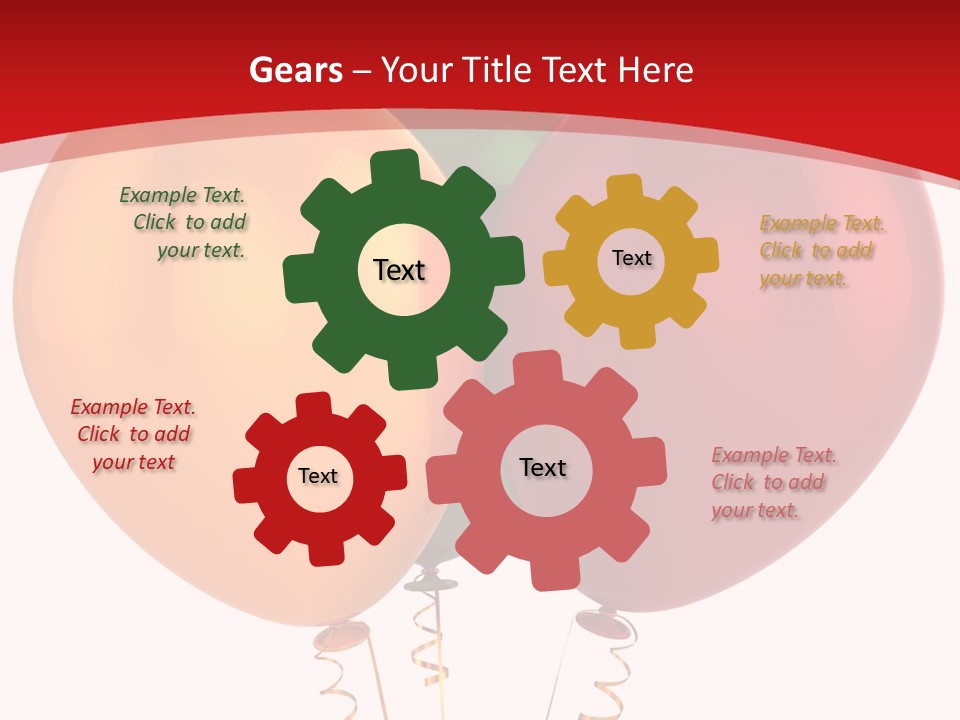 Gears – Your Title Text Here

Example Text. Click to add your text.

Text

Text

Example Text. Click to add your text.

Example Text. Click to add your text

Text

Text

Example Text. Click to add your text.